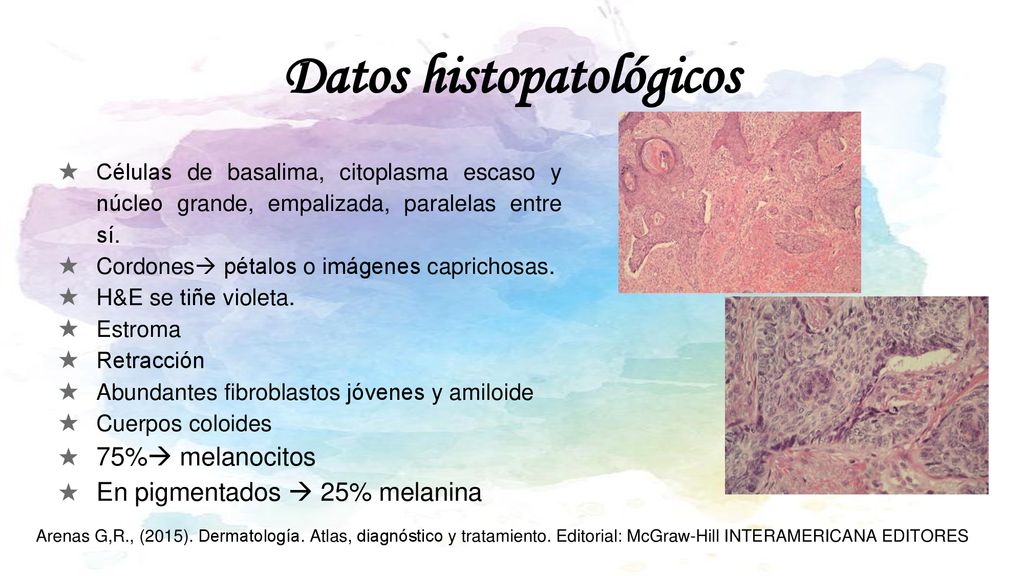 Datos histopatológicos

★ Células de basalima, citoplasma escaso y núcleo grande, empalizada, paralelas entre sí.
★ Cordones→ pétalos o imágenes caprichosas.
★ H&E se tiñe violeta.
★ Estroma
★ Retracción
★ Abundantes fibroblastos jóvenes y amiloide
★ Cuerpos coloides
★ 75%→ melanocitos
★ En pigmentados → 25% melanina

Arenas G,R., (2015). Dermatología. Atlas, diagnóstico y tratamiento. Editorial: McGraw-Hill INTERAMERICANA EDITORES